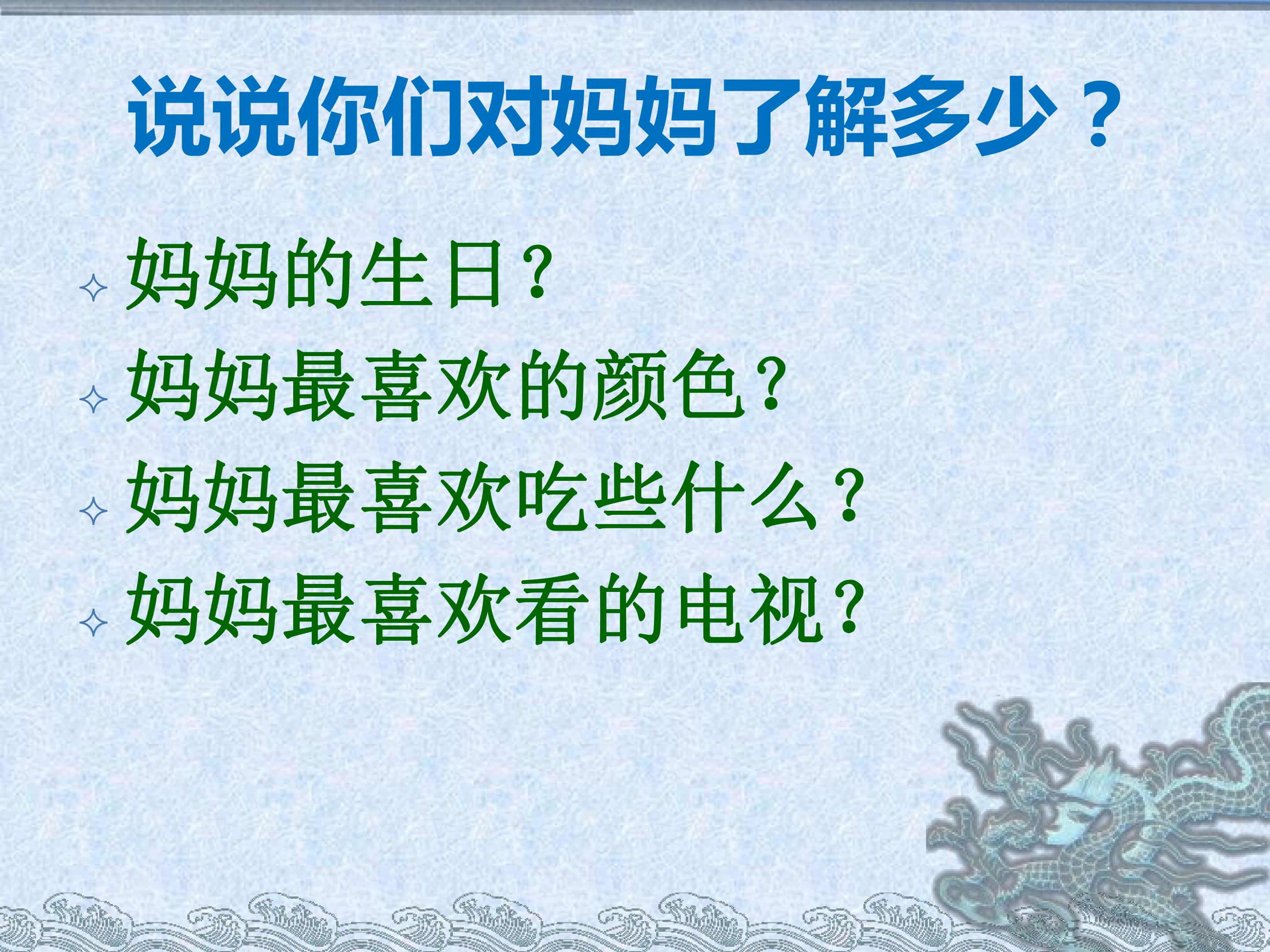 说说你们对妈妈了解多少？

✧ 妈妈的生日？
✧ 妈妈最喜欢的颜色？
✧ 妈妈最喜欢吃些什么？
✧ 妈妈最喜欢看的电视？